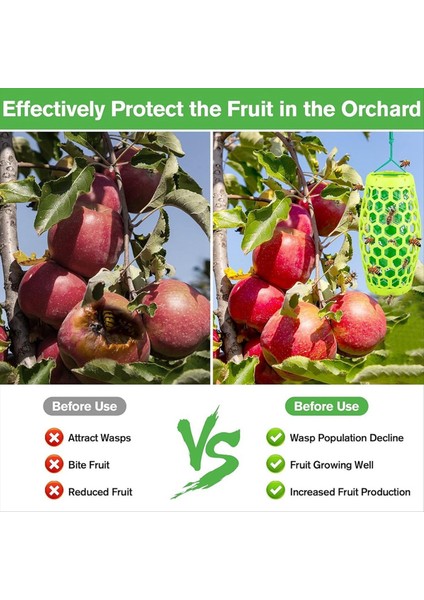 Effectively Protect the Fruit in the Orchard

Before Use

Attract Wasps

Bite Fruit

Reduced Fruit

VS

Before Use

Wasp Population Decline

Fruit Growing Well

Increased Fruit Production